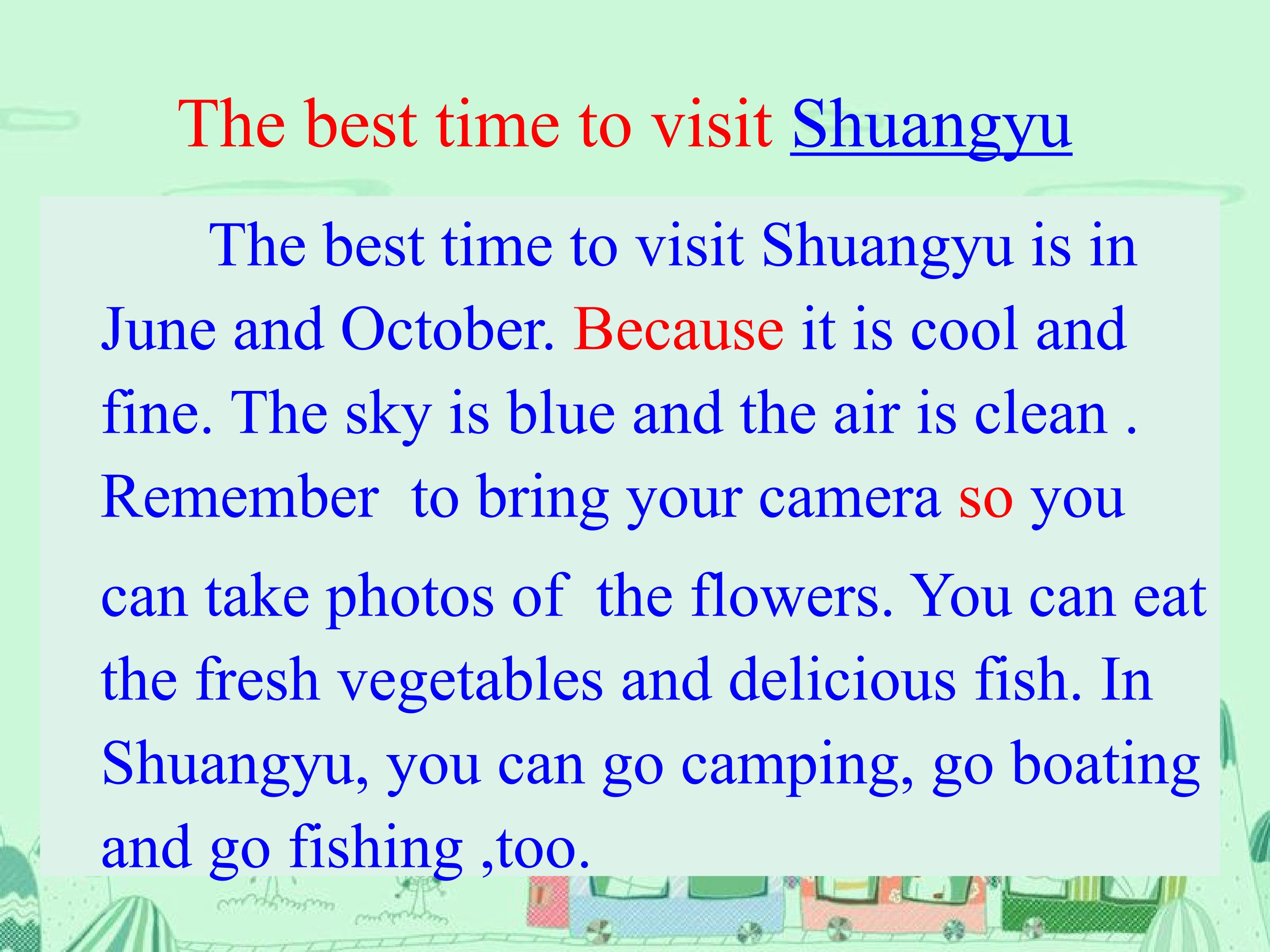 The best time to visit Shuangyu

The best time to visit Shuangyu is in June and October. Because it is cool and fine. The sky is blue and the air is clean . Remember to bring your camera so you can take photos of the flowers. You can eat the fresh vegetables and delicious fish. In Shuangyu, you can go camping, go boating and go fishing ,too.